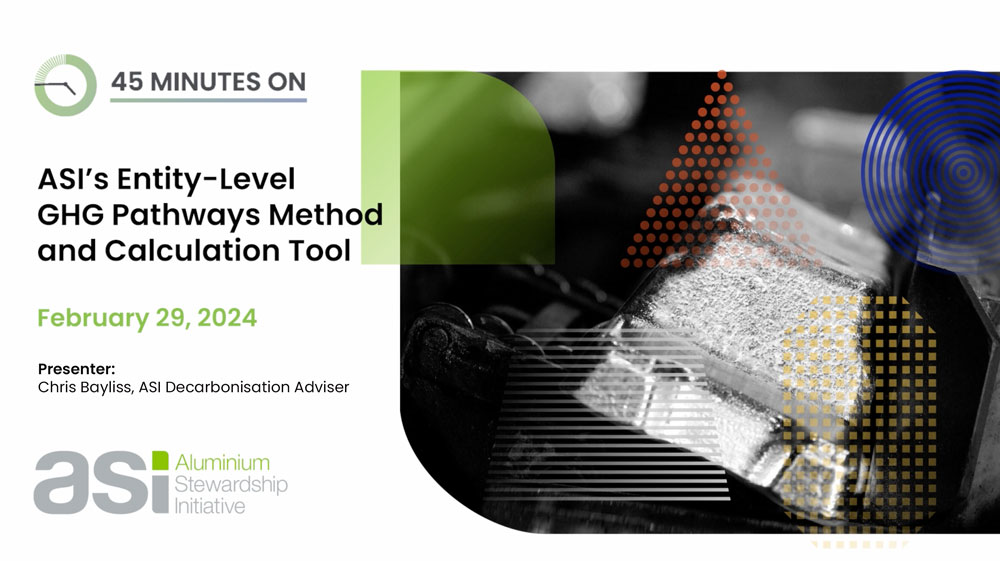 45 MINUTES ON

ASI's Entity-Level GHG Pathways Method and Calculation Tool

February 29, 2024

Presenter:
Chris Bayliss, ASI Decarbonisation Adviser

asi Aluminium Stewardship Initiative